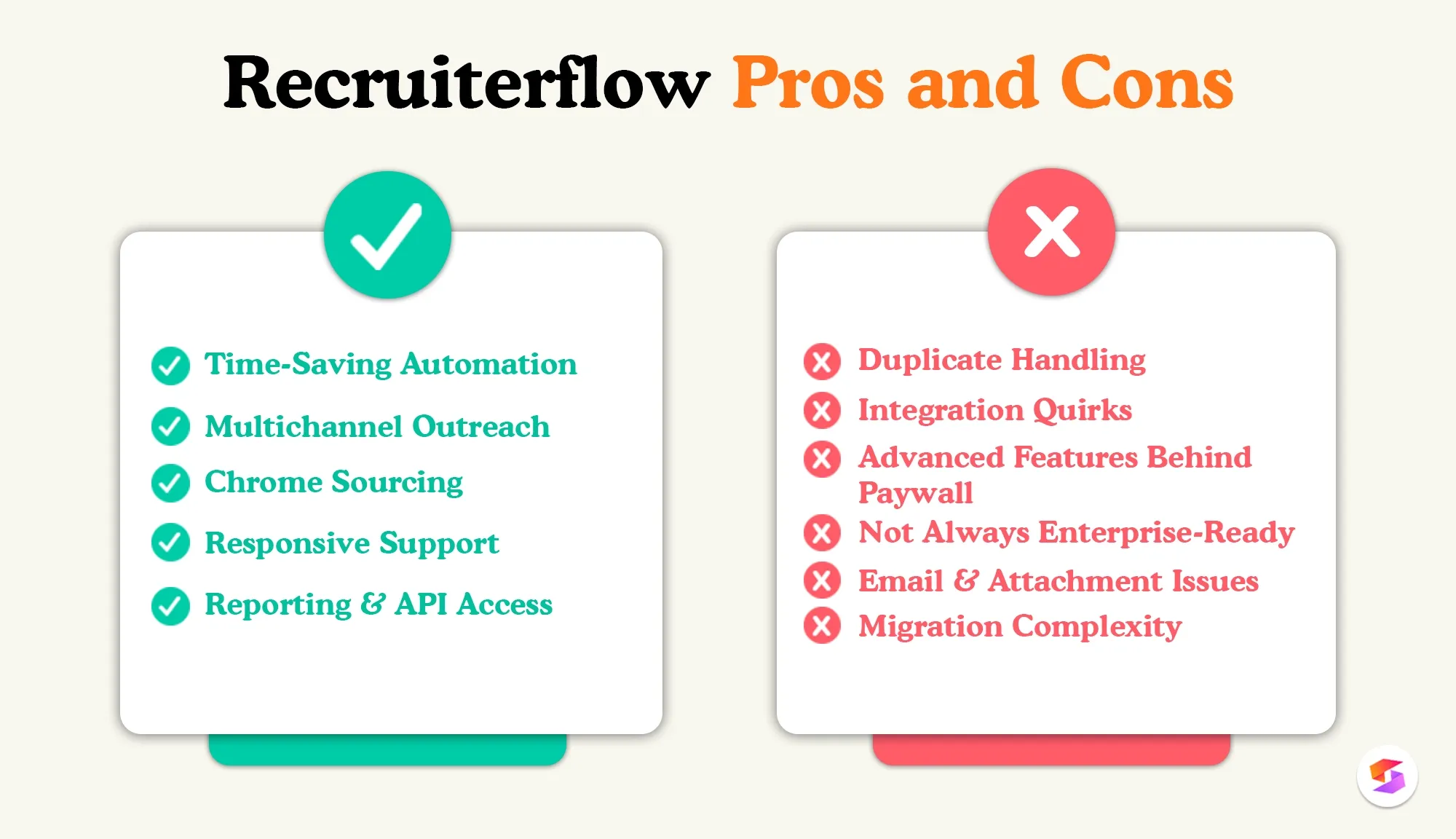 Recruiterflow Pros and Cons

Time-Saving Automation
Multichannel Outreach
Chrome Sourcing
Responsive Support
Reporting & API Access

Duplicate Handling
Integration Quirks
Advanced Features Behind Paywall
Not Always Enterprise-Ready
Email & Attachment Issues
Migration Complexity